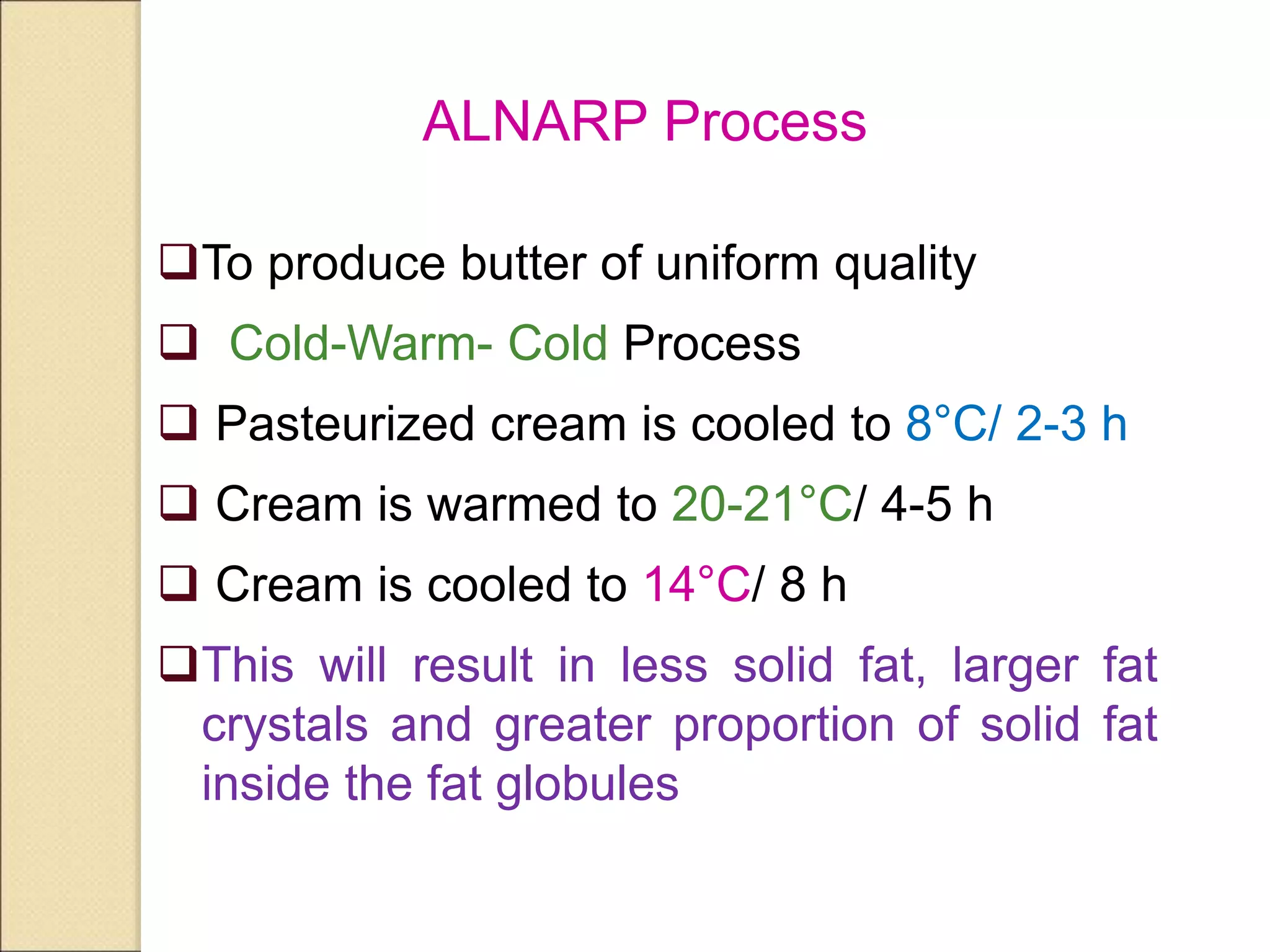 ALNARP Process

❑ To produce butter of uniform quality

❑ Cold-Warm- Cold Process

❑ Pasteurized cream is cooled to 8°C/ 2-3 h

❑ Cream is warmed to 20-21°C/ 4-5 h

❑ Cream is cooled to 14°C/ 8 h

❑ This will result in less solid fat, larger fat crystals and greater proportion of solid fat inside the fat globules